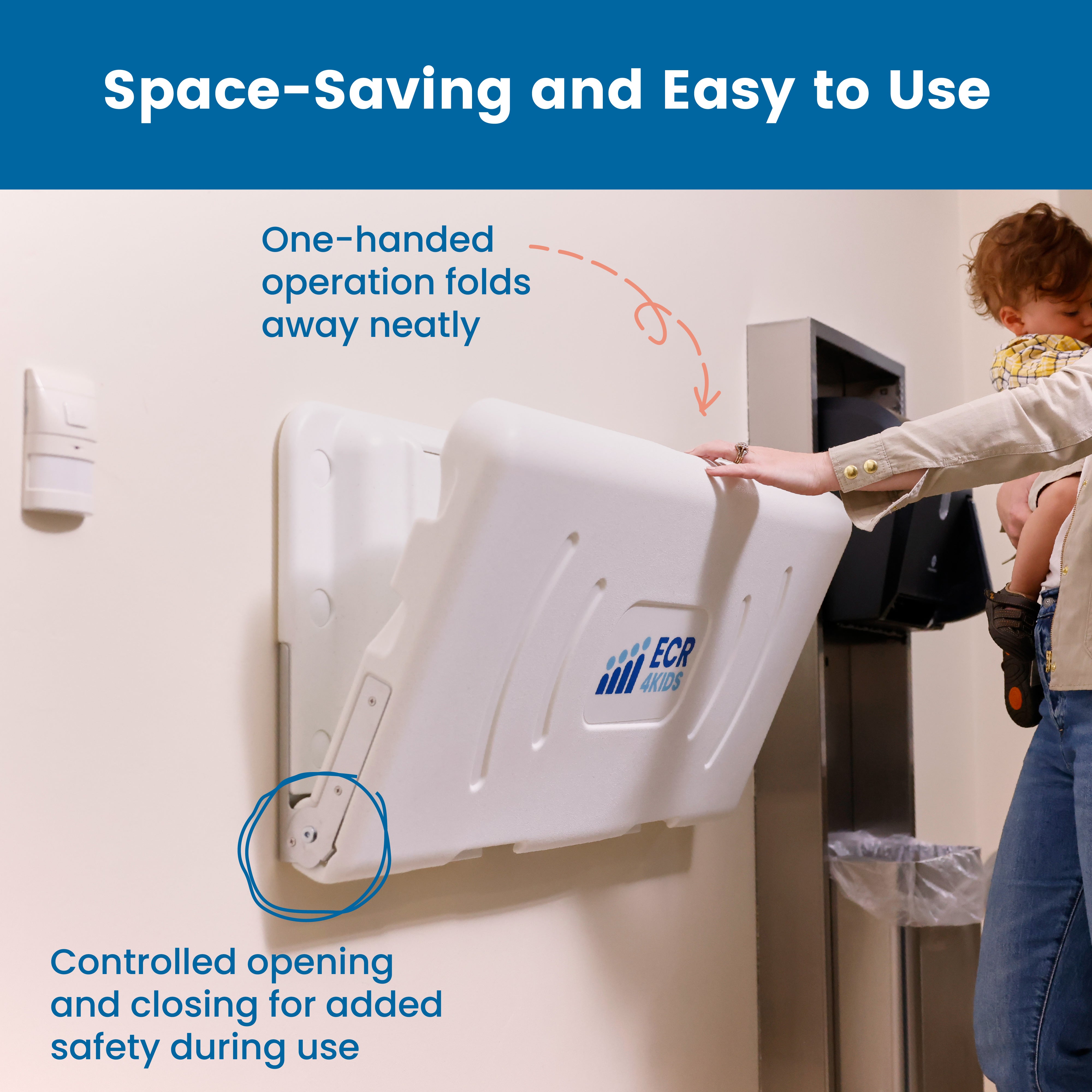 Space-Saving and Easy to Use

One-handed operation folds away neatly

ECR 4KIDS

Controlled opening and closing for added safety during use